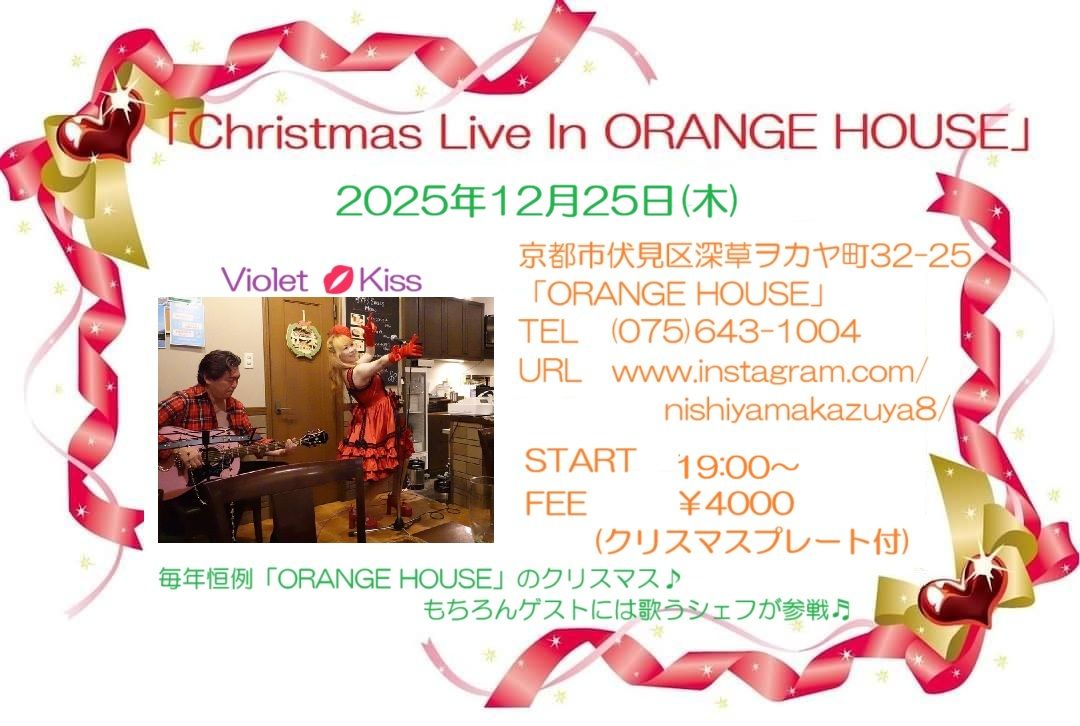 「Christmas Live In ORANGE HOUSE」

2025年12月25日(木)

Violet Kiss

京都市伏見区深草ヲカヤ町32-25
「ORANGE HOUSE」
TEL (075)643-1004
URL www.instagram.com/nishiyamakazuya8/

START 19:00～
FEE ￥4000
(クリスマスプレート付)

毎年恒例「ORANGE HOUSE」のクリスマス♪
もちろんゲストには歌うシェフが参戦♪